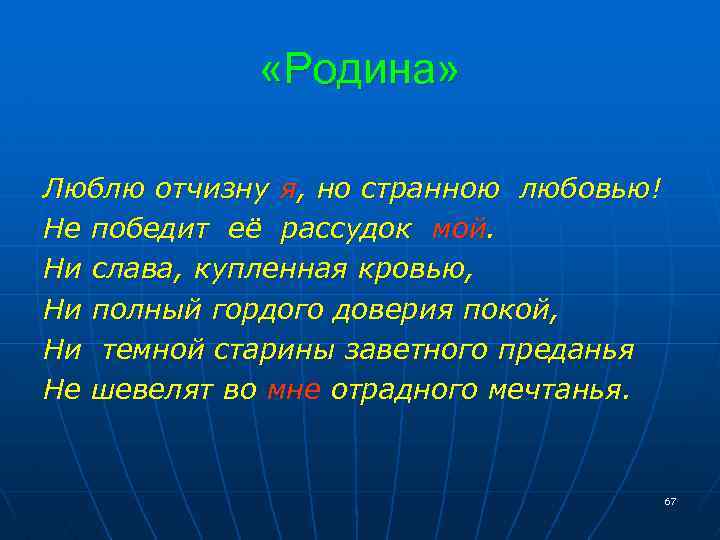 «Родина»

Люблю отчизну я, но странною любовью!
Не победит её рассудок мой.
Ни слава, купленная кровью,
Ни полный гордого доверия покой,
Ни темной старины заветного преданья
Не шевелят во мне отрадного мечтанья.

67